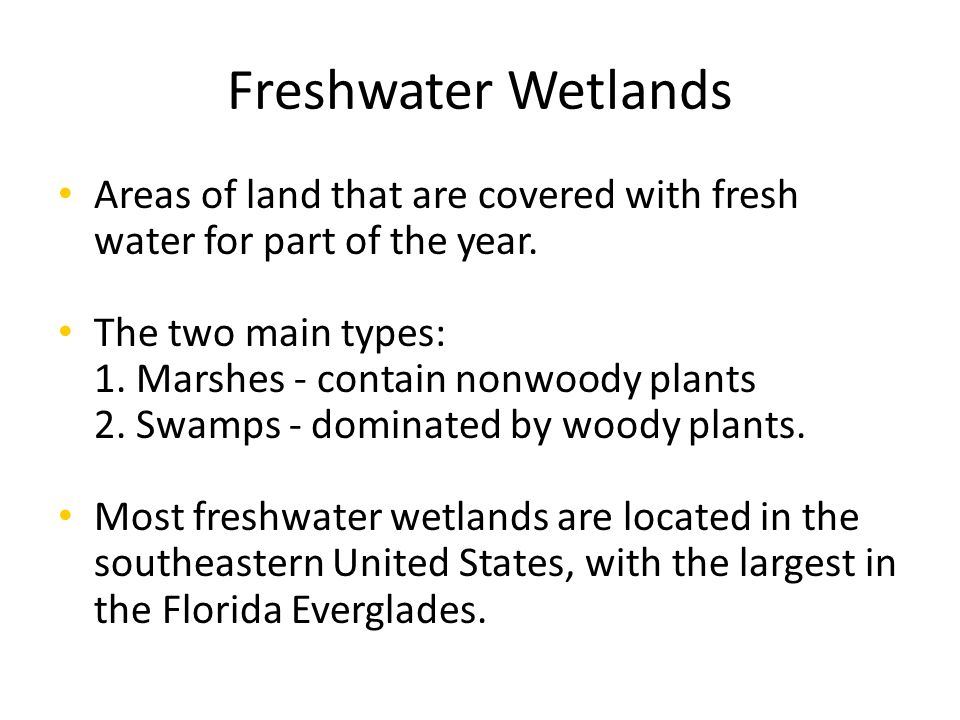 Freshwater Wetlands

• Areas of land that are covered with fresh water for part of the year.

• The two main types:
1. Marshes - contain nonwoody plants
2. Swamps - dominated by woody plants.

• Most freshwater wetlands are located in the southeastern United States, with the largest in the Florida Everglades.